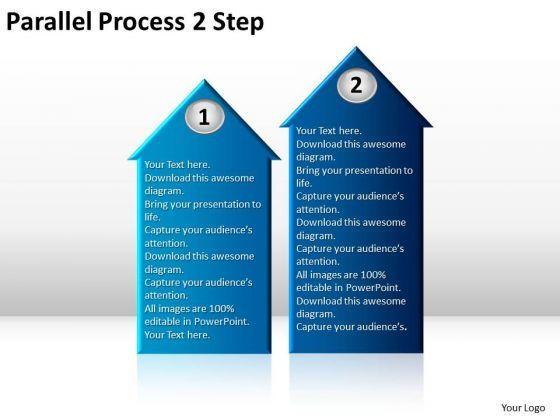 Parallel Process 2 Step

1

Your Text here. Download this awesome diagram. Bring your presentation to life. Capture your audience's attention. Download this awesome diagram. Capture your audience's attention. All images are 100% editable in PowerPoint. Your Text here.

2

Your Text here. Download this awesome diagram. Bring your presentation to life. Capture your audience's attention. Download this awesome diagram. Capture your audience's attention. All images are 100% editable in PowerPoint. Download this awesome diagram. Capture your audience's.

Your Logo